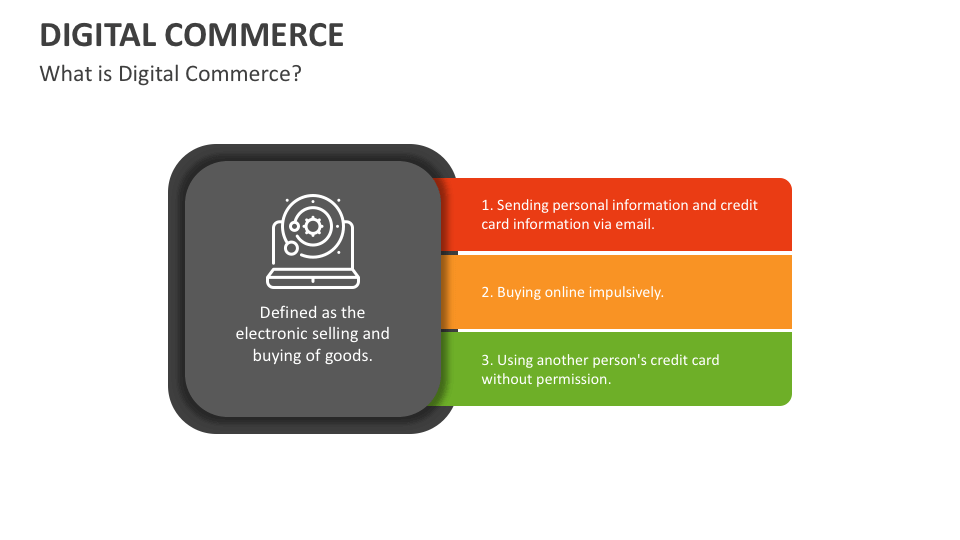 DIGITAL COMMERCE

What is Digital Commerce?

Defined as the electronic selling and buying of goods.

1. Sending personal information and credit card information via email.

2. Buying online impulsively.

3. Using another person's credit card without permission.